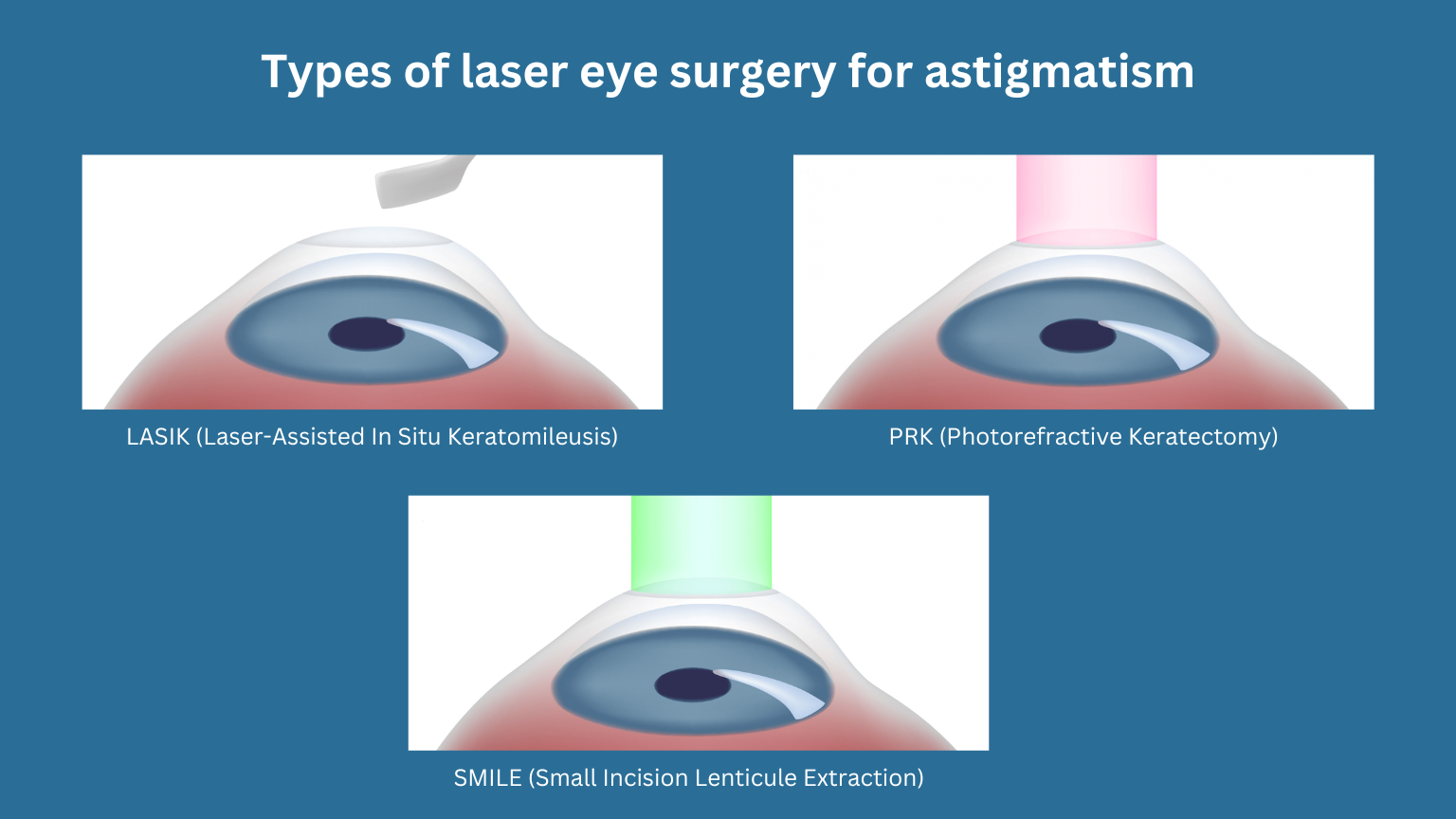 Types of laser eye surgery for astigmatism

LASIK (Laser-Assisted In Situ Keratomileusis)

PRK (Photorefractive Keratectomy)

SMILE (Small Incision Lenticule Extraction)